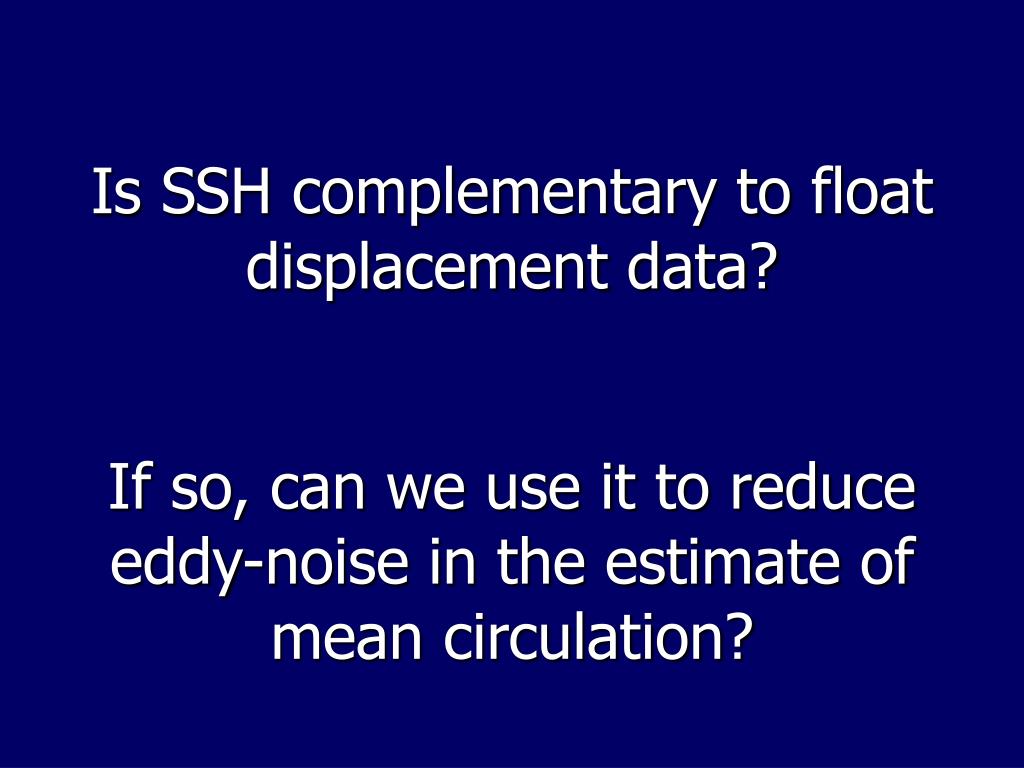 Is SSH complementary to float displacement data?

If so, can we use it to reduce eddy-noise in the estimate of mean circulation?